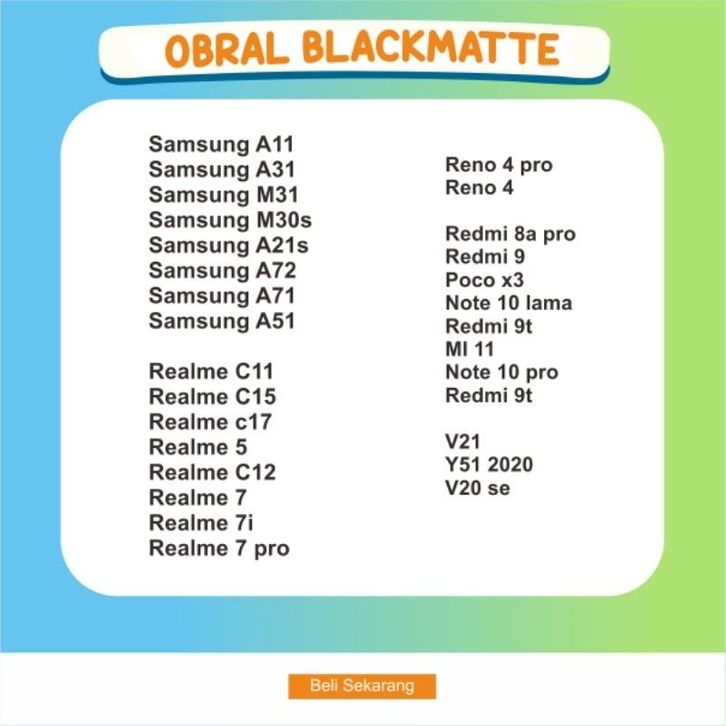 OBRAL BLACKMATTE

Samsung A11
Samsung A31
Samsung M31
Samsung M30s
Samsung A21s
Samsung A72
Samsung A71
Samsung A51

Realme C11
Realme C15
Realme c17
Realme 5
Realme C12
Realme 7
Realme 7i
Realme 7 pro

Reno 4 pro
Reno 4

Redmi 8a pro
Redmi 9
Poco x3
Note 10 lama
Redmi 9t
MI 11
Note 10 pro
Redmi 9t

V21
Y51 2020
V20 se

Beli Sekarang